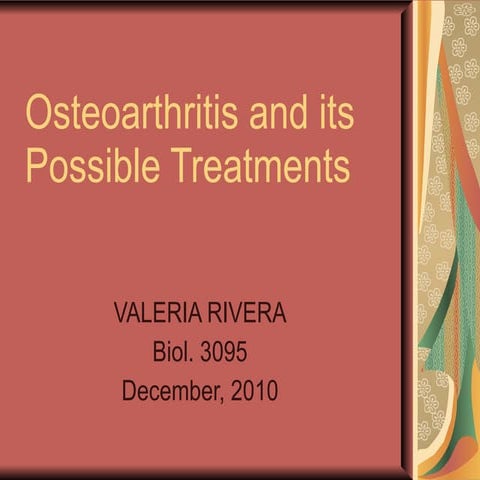 Osteoarthritis and its Possible Treatments

VALERIA RIVERA
Biol. 3095
December, 2010